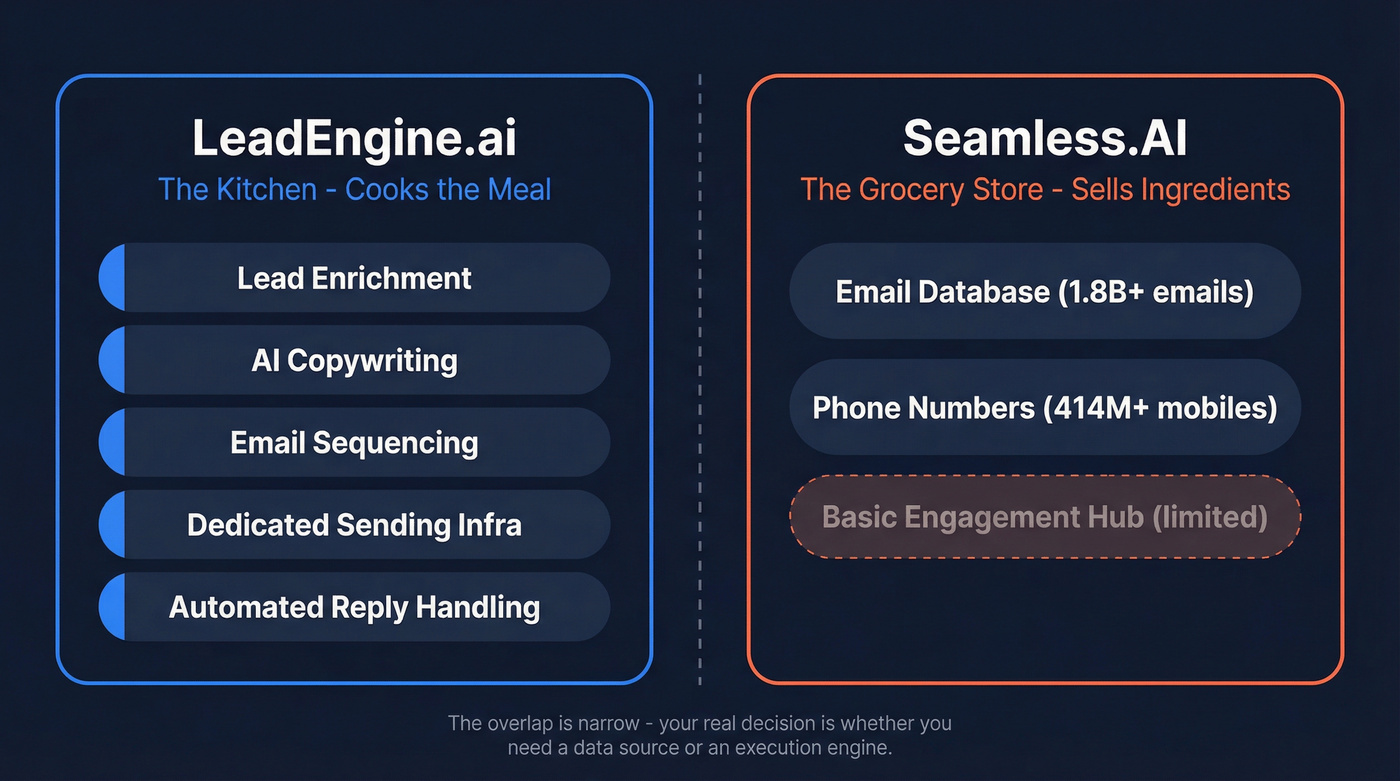 LeadEngine.ai
The Kitchen - Cooks the Meal

Lead Enrichment
AI Copywriting
Email Sequencing
Dedicated Sending Infra
Automated Reply Handling

Seamless.AI
The Grocery Store - Sells Ingredients

Email Database (1.8B+ emails)
Phone Numbers (414M+ mobiles)
Basic Engagement Hub (limited)

The overlap is narrow - your real decision is whether you need a data source or an execution engine.